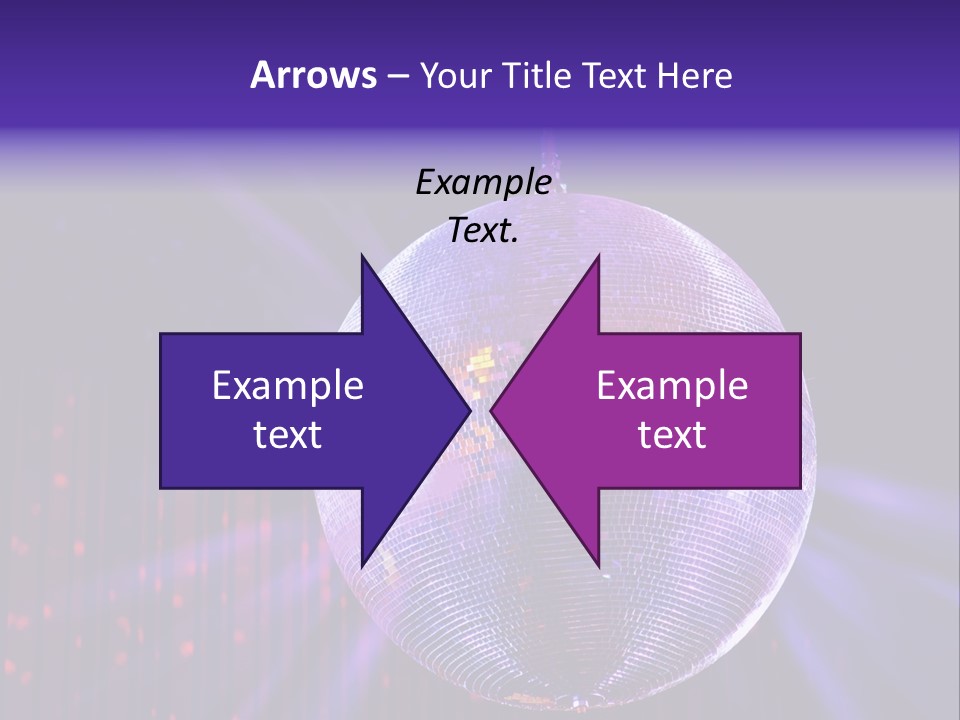 Arrows – Your Title Text Here

Example Text.

Example text

Example text